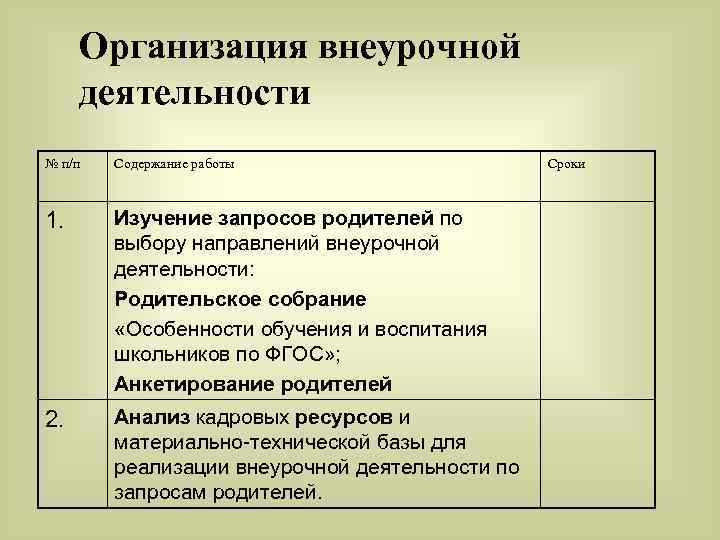 Организация внеурочной деятельности

| № п/п | Содержание работы | Сроки |
|---|---|---|
| 1. | Изучение запросов родителей по выбору направлений внеурочной деятельности: Родительское собрание «Особенности обучения и воспитания школьников по ФГОС»; Анкетирование родителей | |
| 2. | Анализ кадровых ресурсов и материально-технической базы для реализации внеурочной деятельности по запросам родителей. | |